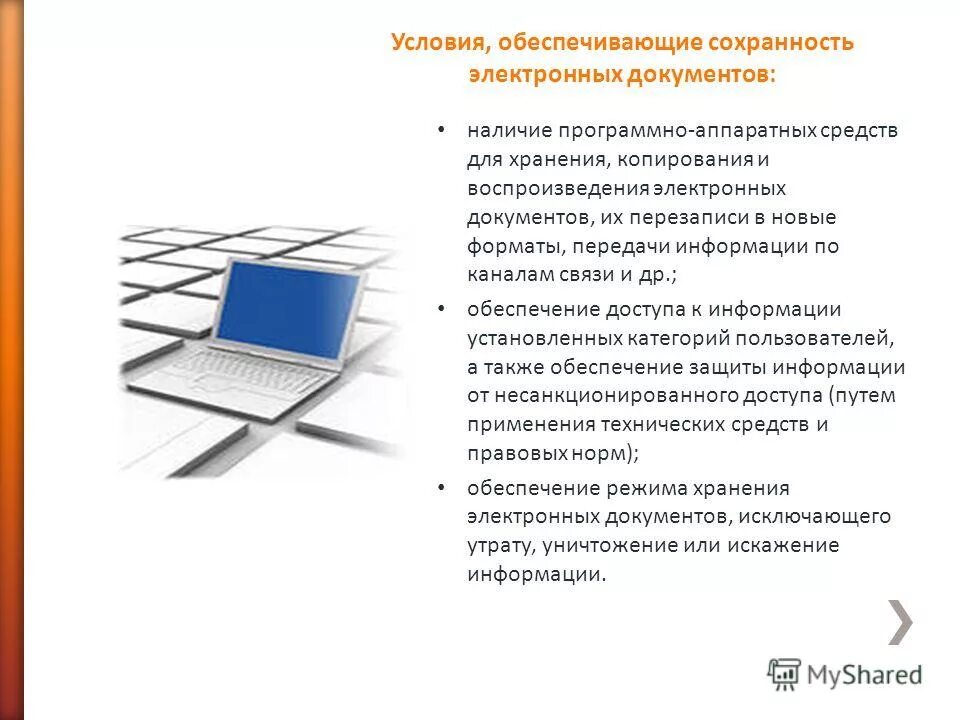 Условия, обеспечивающие сохранность электронных документов:

• наличие программно-аппаратных средств для хранения, копирования и воспроизведения электронных документов, их перезаписи в новые форматы, передачи информации по каналам связи и др.;

• обеспечение доступа к информации установленных категорий пользователей, а также обеспечение защиты информации от несанкционированного доступа (путем применения технических средств и правовых норм);

• обеспечение режима хранения электронных документов, исключающего утрату, уничтожение или искажение информации.

MyShared